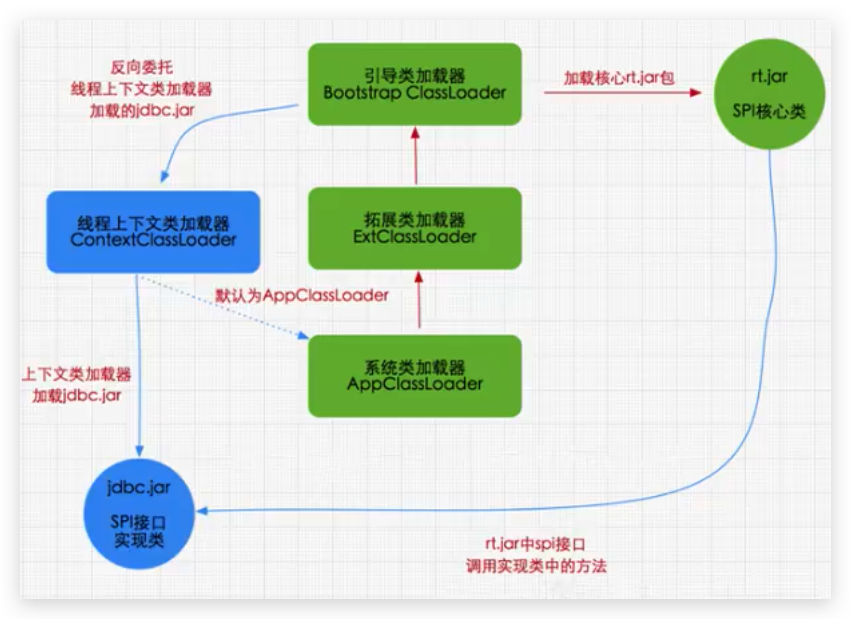 反向委托
线程上下文类加载器
加载的jdbc.jar

引导类加载器
Bootstrap ClassLoader

加载核心rt.jar包

rt.jar
SPI核心类

线程上下文类加载器
ContextClassLoader

拓展类加载器
ExtClassLoader

默认为AppClassLoader

系统类加载器
AppClassLoader

上下文类加载器
加载jdbc.jar

jdbc.jar
SPI接口
实现类

rt.jar中spi接口
调用实现类中的方法